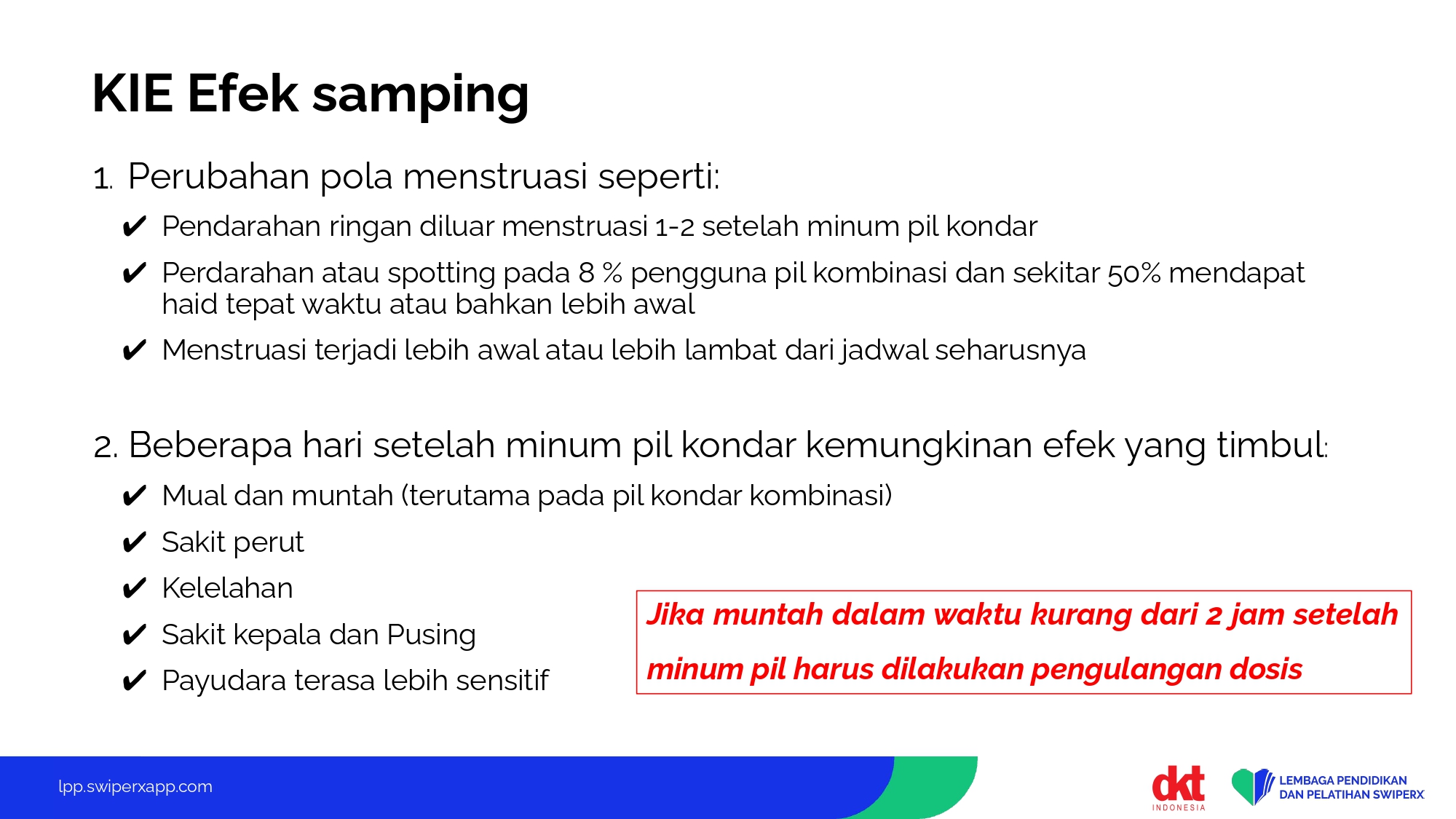 KIE Efek samping

1. Perubahan pola menstruasi seperti:

✔ Pendarahan ringan diluar menstruasi 1-2 setelah minum pil kondar

✔ Perdarahan atau spotting pada 8 % pengguna pil kombinasi dan sekitar 50% mendapat haid tepat waktu atau bahkan lebih awal

✔ Menstruasi terjadi lebih awal atau lebih lambat dari jadwal seharusnya

2. Beberapa hari setelah minum pil kondar kemungkinan efek yang timbul:

✔ Mual dan muntah (terutama pada pil kondar kombinasi)

✔ Sakit perut

✔ Kelelahan

✔ Sakit kepala dan Pusing

✔ Payudara terasa lebih sensitif

Jika muntah dalam waktu kurang dari 2 jam setelah minum pil harus dilakukan pengulangan dosis

lpp.swiperxapp.com

dkt INDONESIA

LEMBAGA PENDIDIKAN DAN PELATIHAN SWIPERX